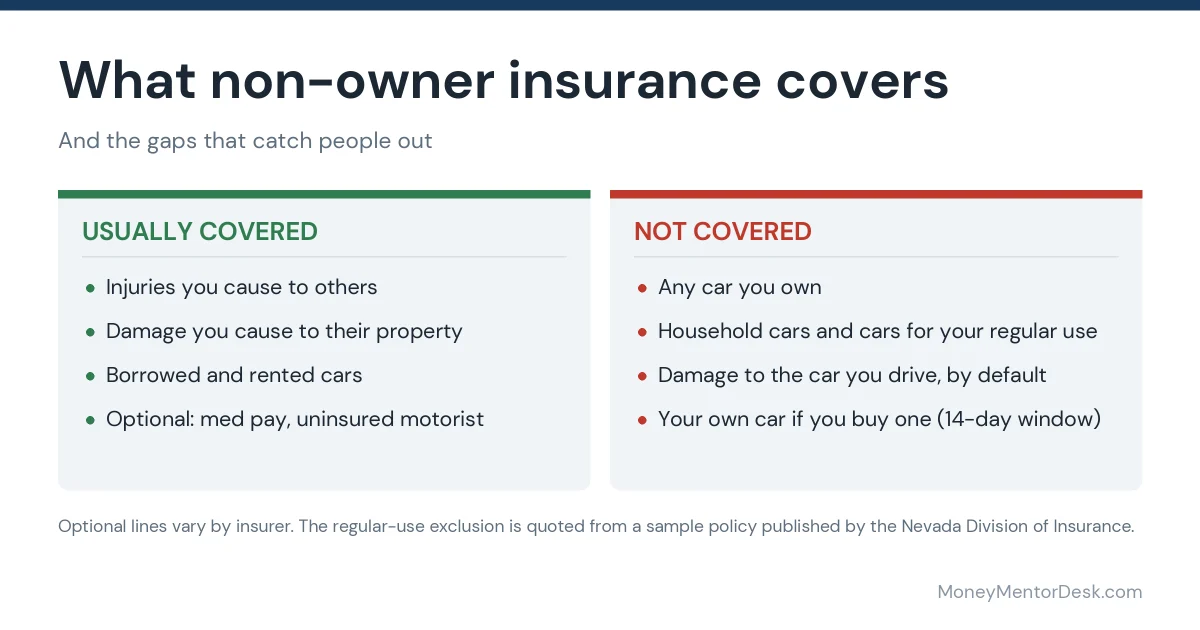 What non-owner insurance covers

And the gaps that catch people out

USUALLY COVERED

- Injuries you cause to others
- Damage you cause to their property
- Borrowed and rented cars
- Optional: med pay, uninsured motorist

NOT COVERED

- Any car you own
- Household cars and cars for your regular use
- Damage to the car you drive, by default
- Your own car if you buy one (14-day window)

Optional lines vary by insurer. The regular-use exclusion is quoted from a sample policy published by the Nevada Division of Insurance.

MoneyMentorDesk.com